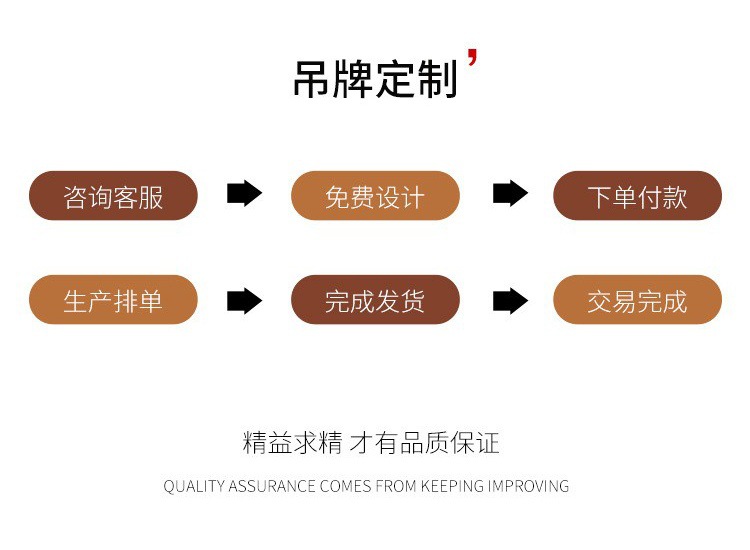 吊牌定制’

咨询客服

免费设计

下单付款

生产排单

完成发货

交易完成

精益求精 才有品质保证

QUALITY ASSURANCE COMES FROM KEEPING IMPROVING